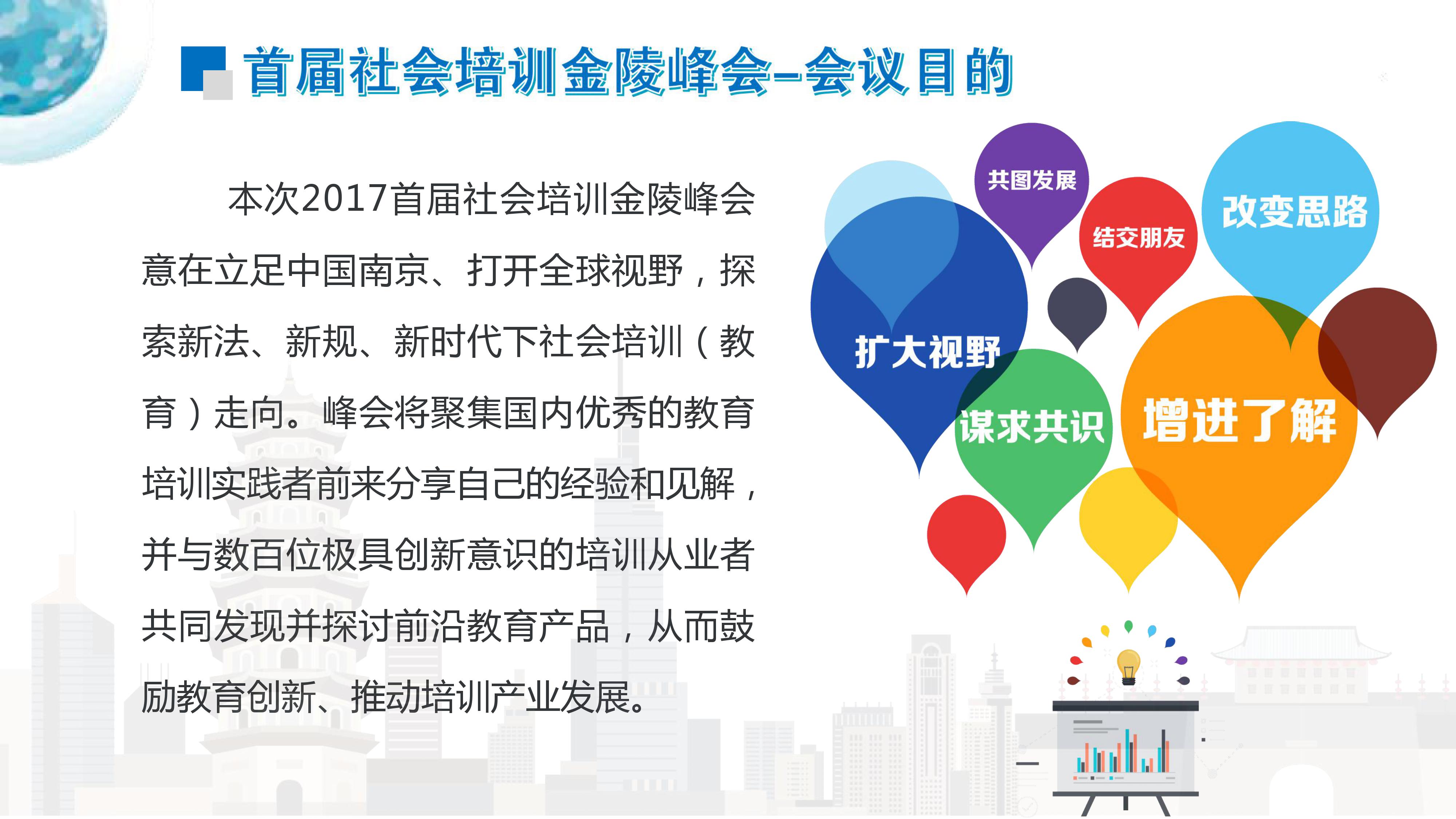 首届社会培训金陵峰会–会议目的

本次2017首届社会培训金陵峰会意在立足中国南京、打开全球视野，探索新法、新规、新时代下社会培训（教育）走向。峰会将聚集国内优秀的教育培训实践者前来分享自己的经验和见解，并与数百位极具创新意识的培训从业者共同发现并探讨前沿教育产品，从而鼓励教育创新、推动培训产业发展。

共图发展
结交朋友
改变思路
扩大视野
谋求共识
增进了解